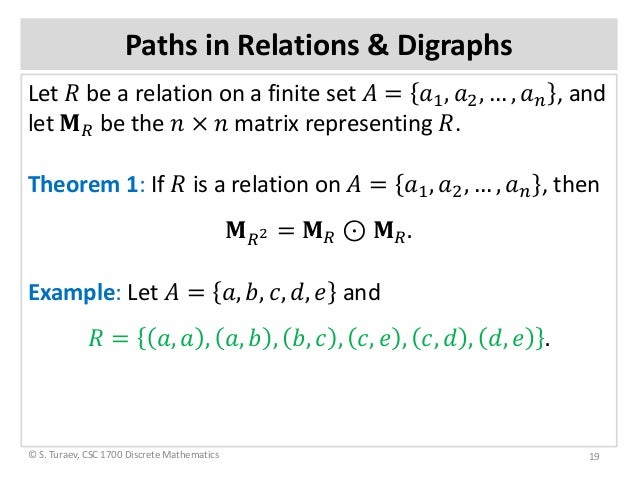 Paths in Relations & Digraphs

Let $R$ be a relation on a finite set $A = \{a_1, a_2, \dots, a_n\}$, and let $\mathbf{M}_R$ be the $n \times n$ matrix representing $R$.

Theorem 1: If $R$ is a relation on $A = \{a_1, a_2, \dots, a_n\}$, then

$\mathbf{M}_{R^2} = \mathbf{M}_R \odot \mathbf{M}_R$.

Example: Let $A = \{a, b, c, d, e\}$ and

$R = \{(a, a), (a, b), (b, c), (c, e), (c, d), (d, e)\}$.

© S. Turaev, CSC 1700 Discrete Mathematics

19